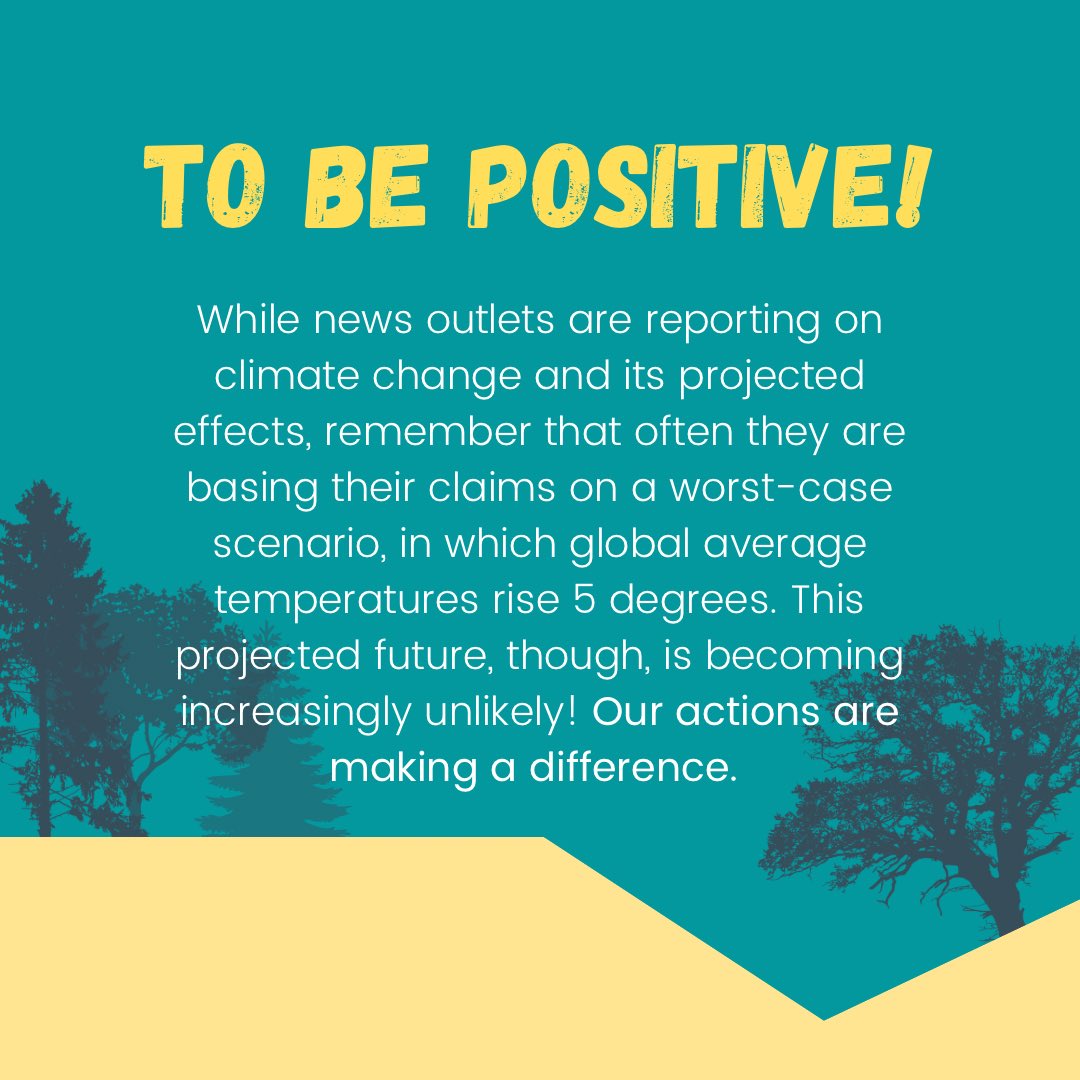 TO BE POSITIVE!

While news outlets are reporting on climate change and its projected effects, remember that often they are basing their claims on a worst-case scenario, in which global average temperatures rise 5 degrees. This projected future, though, is becoming increasingly unlikely! Our actions are making a difference.